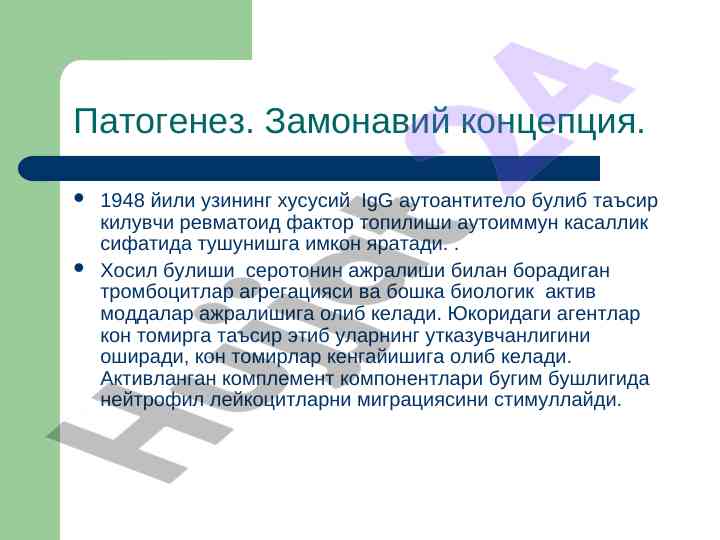 Патогенез. Замонавий концепция.

• 1948 йили узининг хусусий IgG аутоантитело булиб таъсир килувчи ревматоид фактор топилиши аутоиммун касаллик сифатида тушунишга имкон яратади. .

• Хосил булиши серотонин ажралиши билан борадиган тромбоцитлар агрегацияси ва бошка биологик актив моддалар ажралишига олиб келади. Юкоридаги агентлар кон томирга таъсир этиб уларнинг утказувчанлигини оширади, кон томирлар кенгайишига олиб келади. Активланган комплемент компонентлари бугим бушлигида нейтрофил лейкоцитларни миграциясини стимуллайди.

Hujjat 24